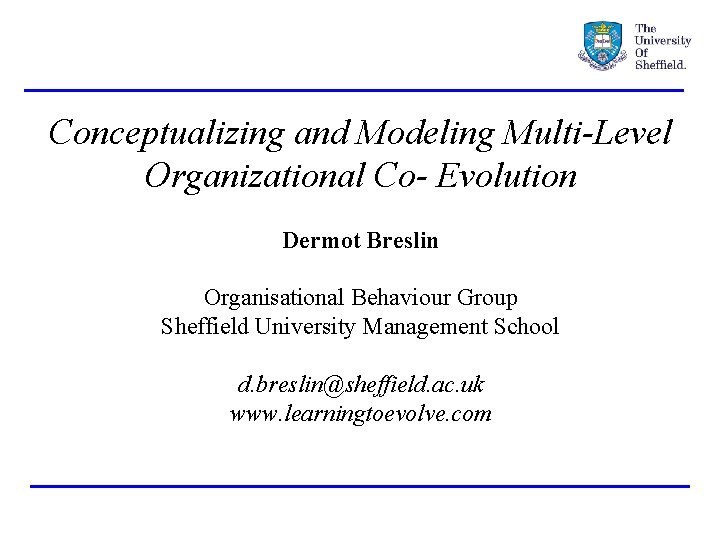 The University Of Sheffield.

Conceptualizing and Modeling Multi-Level Organizational Co- Evolution

Dermot Breslin

Organisational Behaviour Group
Sheffield University Management School

d.breslin@sheffield.ac.uk
www.learningtoevolve.com